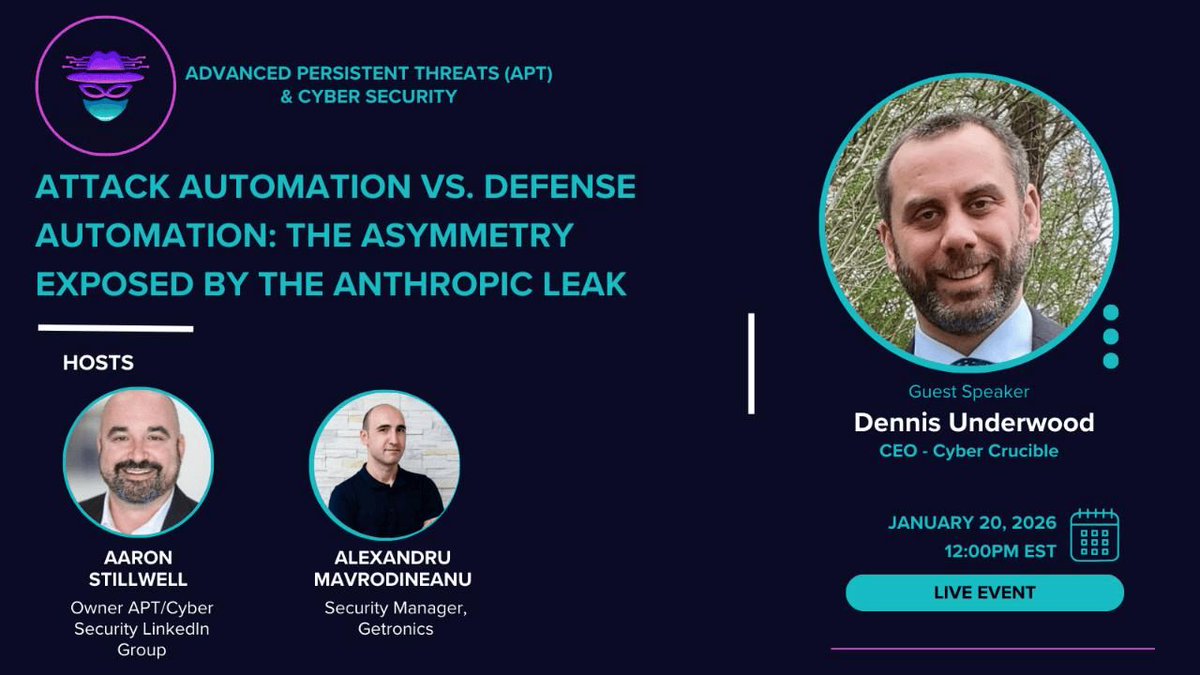 ADVANCED PERSISTENT THREATS (APT) & CYBER SECURITY

ATTACK AUTOMATION VS. DEFENSE AUTOMATION: THE ASYMMETRY EXPOSED BY THE ANTHROPIC LEAK

HOSTS

AARON STILLWELL
Owner APT/Cyber Security LinkedIn Group

ALEXANDRU MAVRODINEANU
Security Manager, Getronics

Guest Speaker
Dennis Underwood
CEO - Cyber Crucible

JANUARY 20, 2026
12:00PM EST

LIVE EVENT